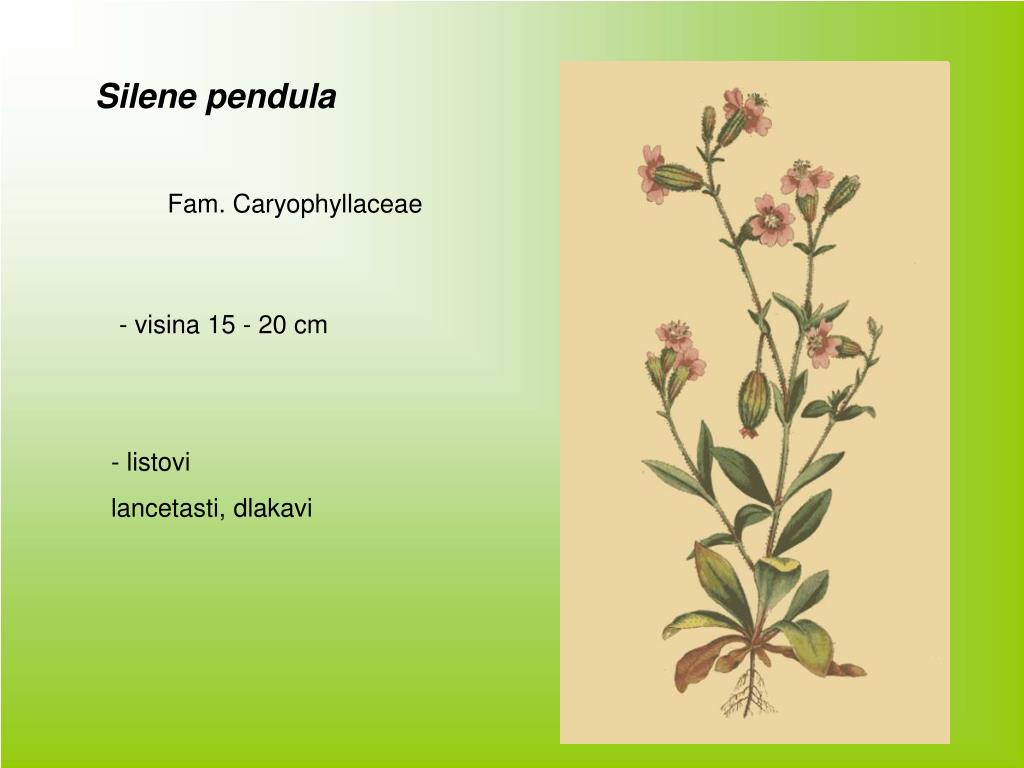 Silene pendula

Fam. Caryophyllaceae

- visina 15 - 20 cm

- listovi
lancetasti, dlakavi